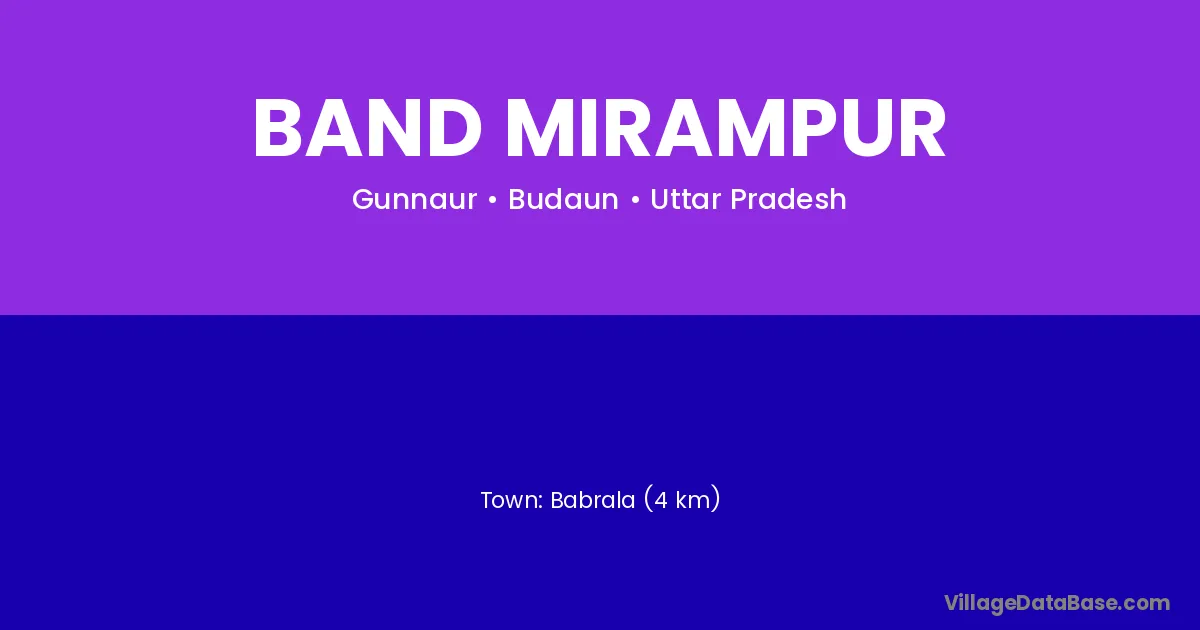 BAND MIRAMPUR

Gunnaur • Budaun • Uttar Pradesh

Town: Babrala (4 km)

VillageDataBase.com